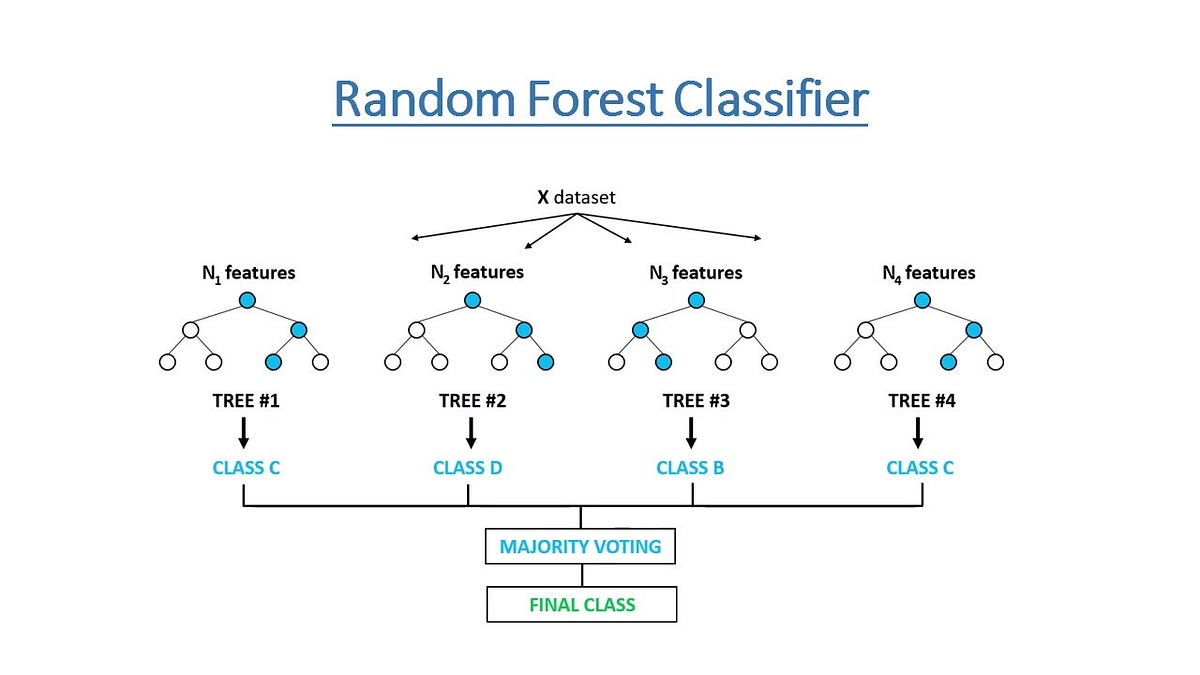 Random Forest Classifier

X dataset

$N_1$ features

$N_2$ features

$N_3$ features

$N_4$ features

TREE #1

TREE #2

TREE #3

TREE #4

CLASS C

CLASS D

CLASS B

CLASS C

MAJORITY VOTING

FINAL CLASS